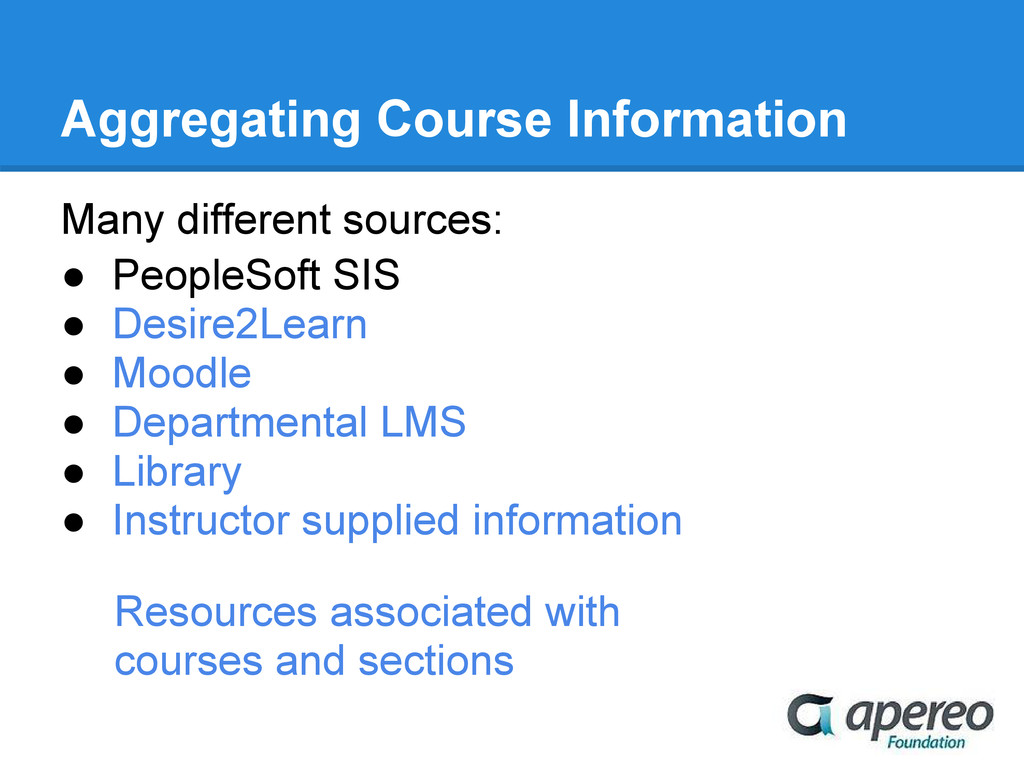 Aggregating Course Information

Many different sources:
● PeopleSoft SIS
● Desire2Learn
● Moodle
● Departmental LMS
● Library
● Instructor supplied information

Resources associated with courses and sections

apereo Foundation